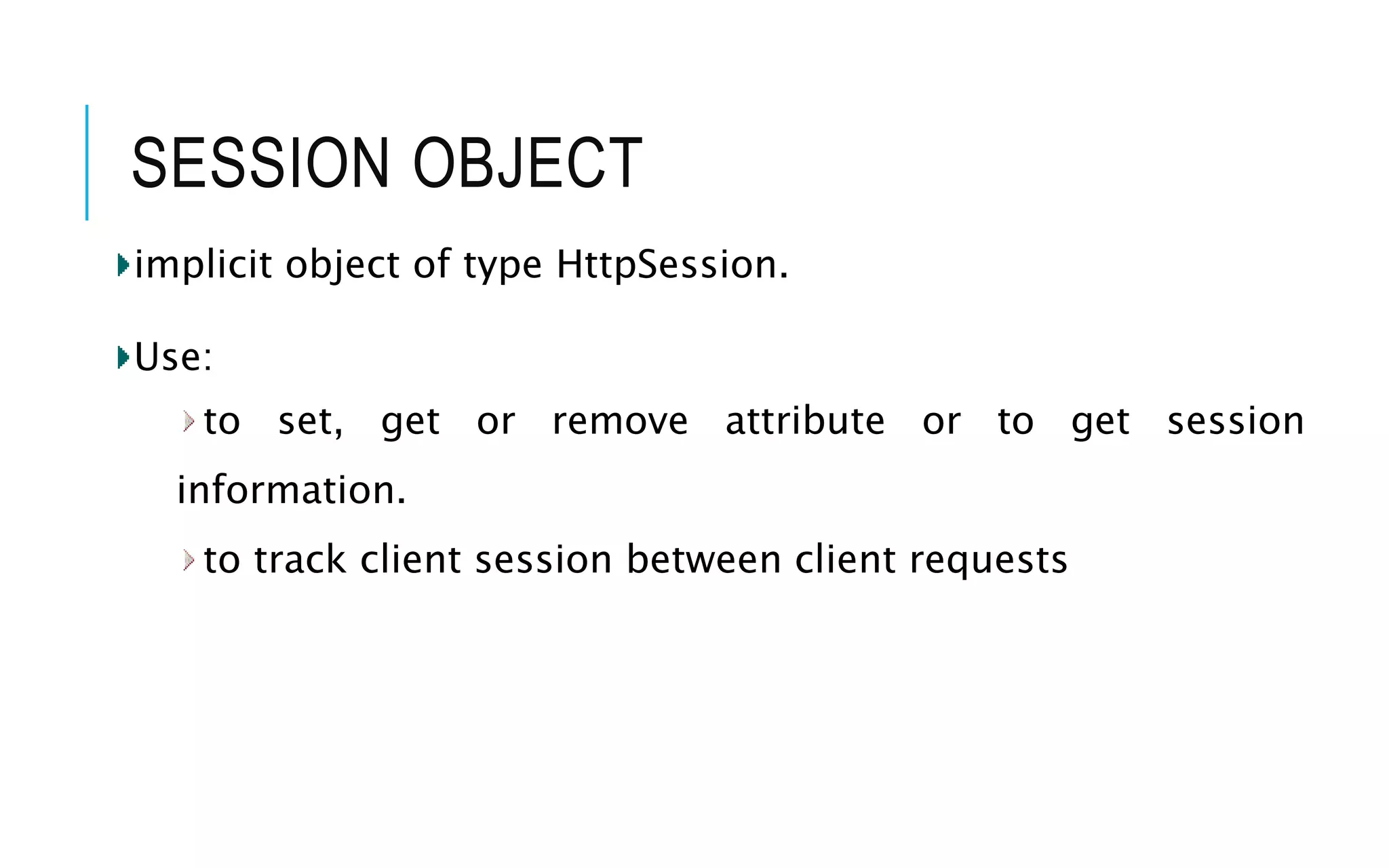 SESSION OBJECT

implicit object of type HttpSession.

Use:

to set, get or remove attribute or to get session information.

to track client session between client requests